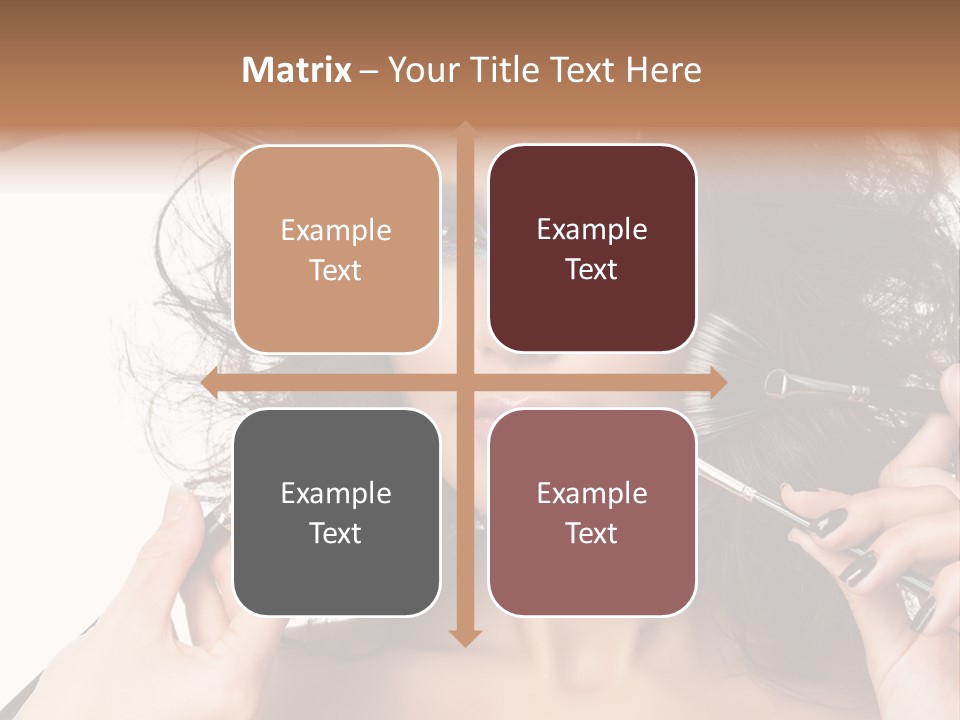 Matrix – Your Title Text Here

Example Text

Example Text

Example Text

Example Text